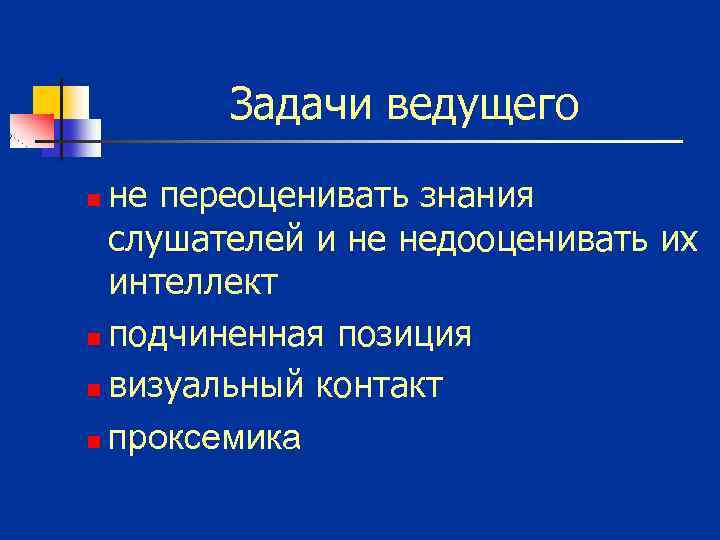 Задачи ведущего

не переоценивать знания слушателей и не недооценивать их интеллект

подчиненная позиция

визуальный контакт

проксемика